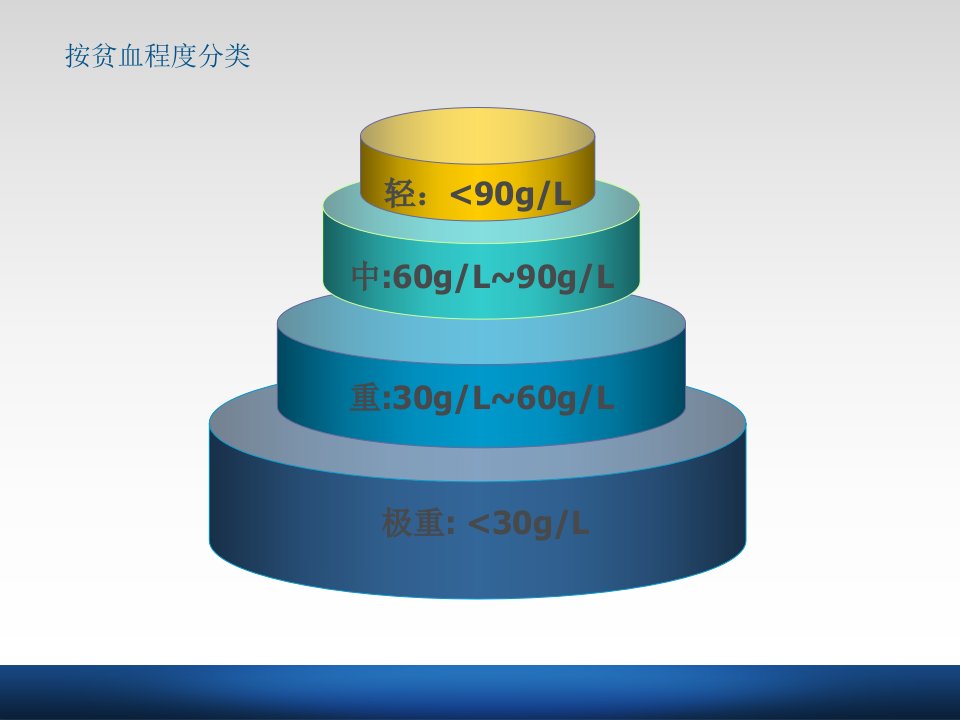 按贫血程度分类

轻：<90g/L

中:60g/L~90g/L

重:30g/L~60g/L

极重: <30g/L